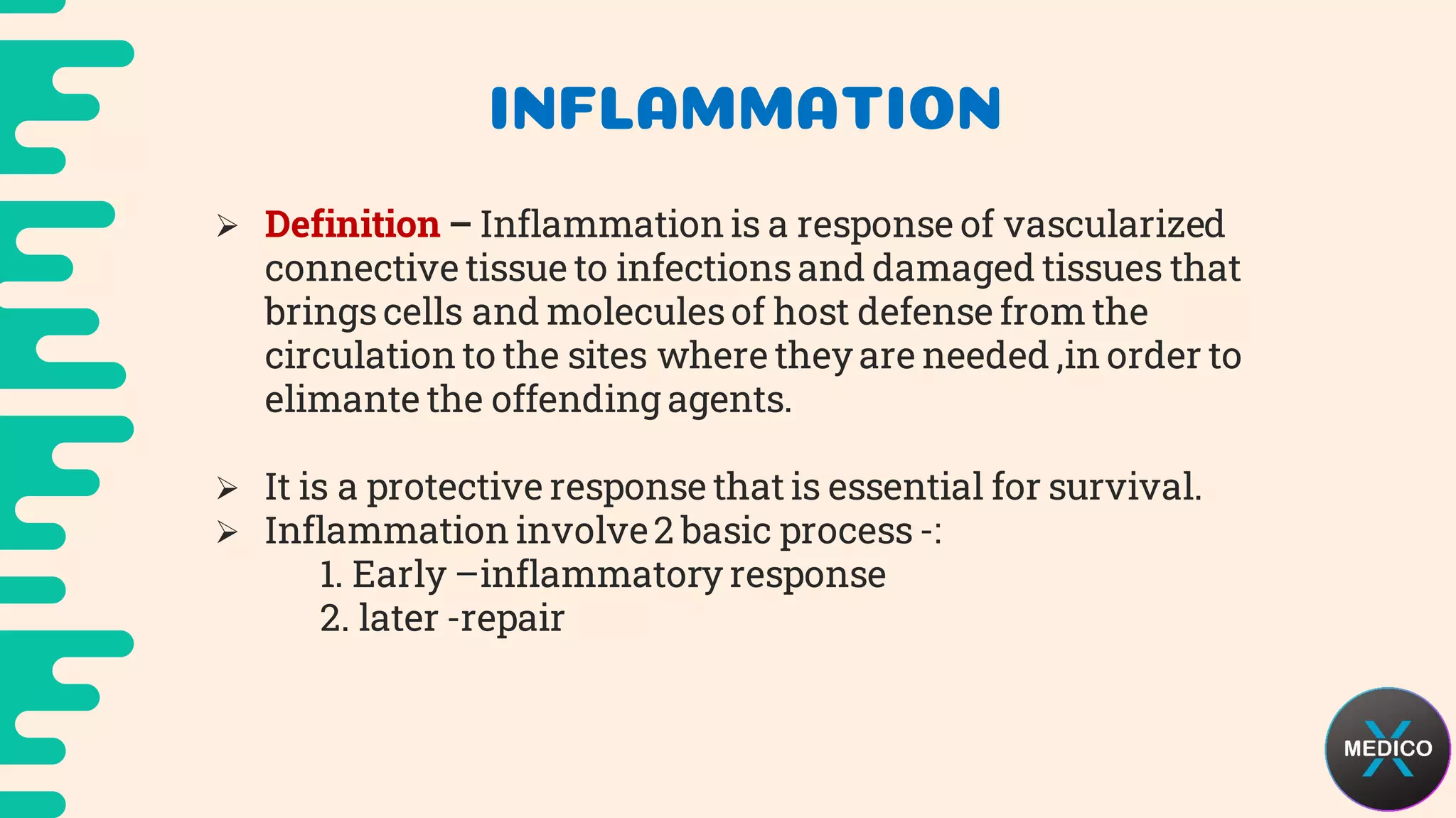 INFLAMMATION

➢ Definition – Inflammation is a response of vascularized connective tissue to infections and damaged tissues that brings cells and molecules of host defense from the circulation to the sites where they are needed ,in order to elimante the offending agents.

➢ It is a protective response that is essential for survival.
➢ Inflammation involve 2 basic process -:
1. Early –inflammatory response
2. later -repair

MEDICO X